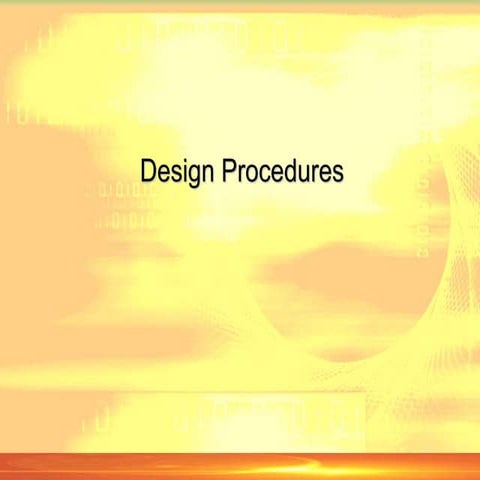 Design Procedures